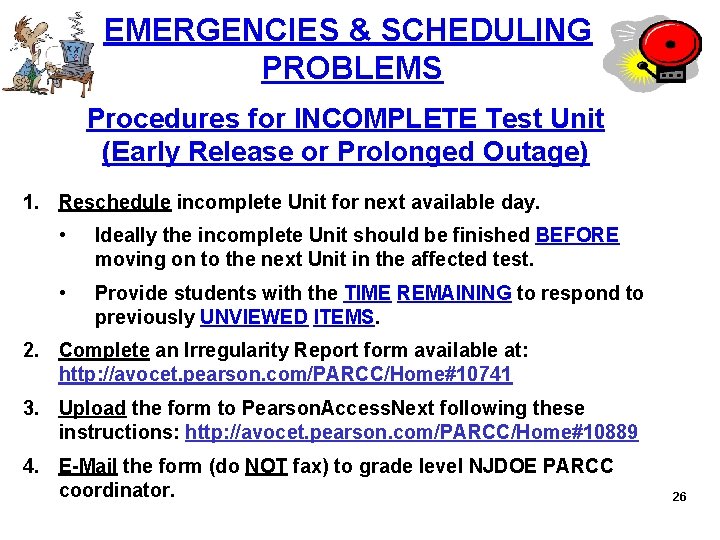 EMERGENCIES & SCHEDULING PROBLEMS

Procedures for INCOMPLETE Test Unit (Early Release or Prolonged Outage)

1. Reschedule incomplete Unit for next available day.

• Ideally the incomplete Unit should be finished BEFORE moving on to the next Unit in the affected test.

• Provide students with the TIME REMAINING to respond to previously UNVIEWED ITEMS.

2. Complete an Irregularity Report form available at: http://avocet.pearson.com/PARCC/Home#10741

3. Upload the form to PearsonAccessNext following these instructions: http://avocet.pearson.com/PARCC/Home#10889

4. E-Mail the form (do NOT fax) to grade level NJDOE PARCC coordinator.

26